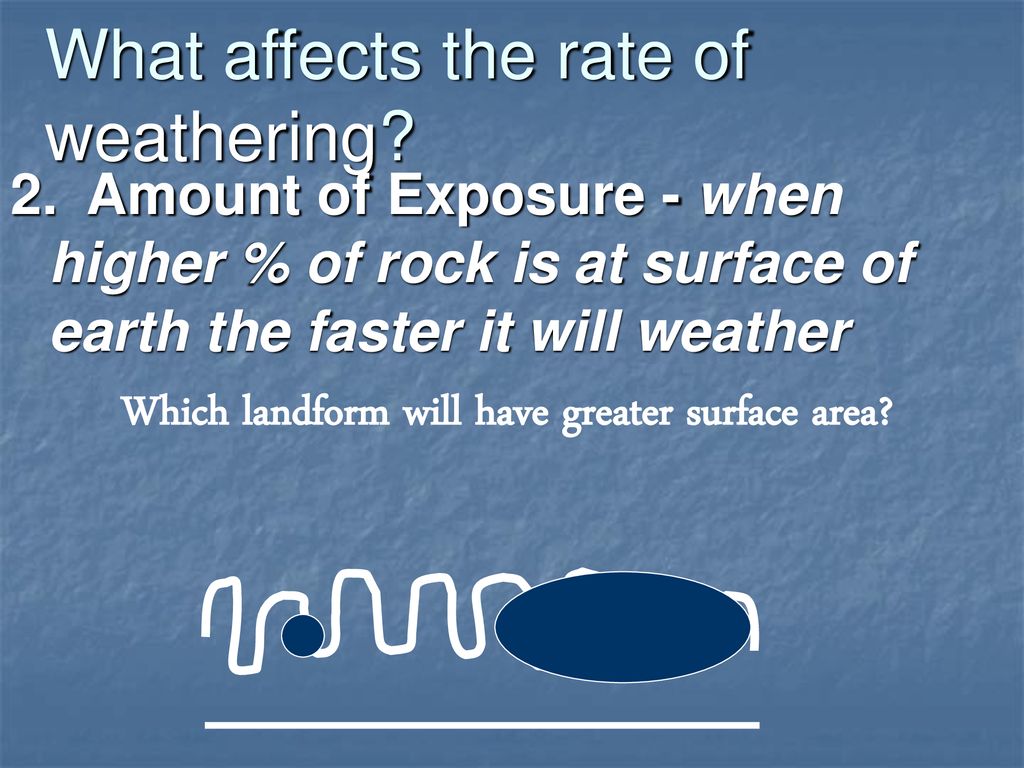 What affects the rate of weathering?

2. Amount of Exposure - when higher % of rock is at surface of earth the faster it will weather

Which landform will have greater surface area?